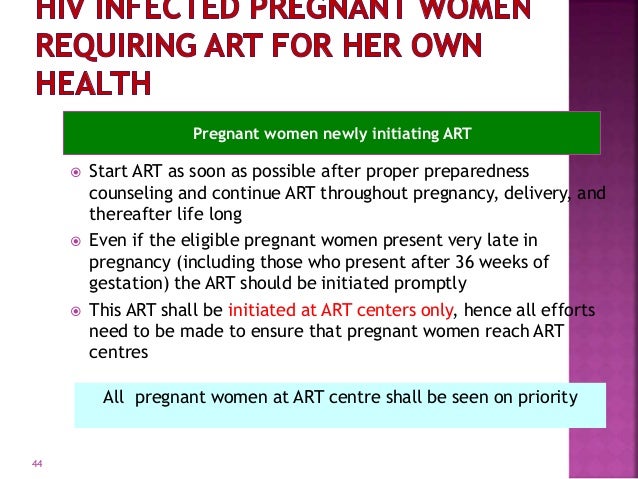 HIV INFECTED PREGNANT WOMEN REQUIRING ART FOR HER OWN HEALTH

Pregnant women newly initiating ART

Start ART as soon as possible after proper preparedness counseling and continue ART throughout pregnancy, delivery, and thereafter life long

Even if the eligible pregnant women present very late in pregnancy (including those who present after 36 weeks of gestation) the ART should be initiated promptly

This ART shall be initiated at ART centers only, hence all efforts need to be made to ensure that pregnant women reach ART centres

All pregnant women at ART centre shall be seen on priority

44